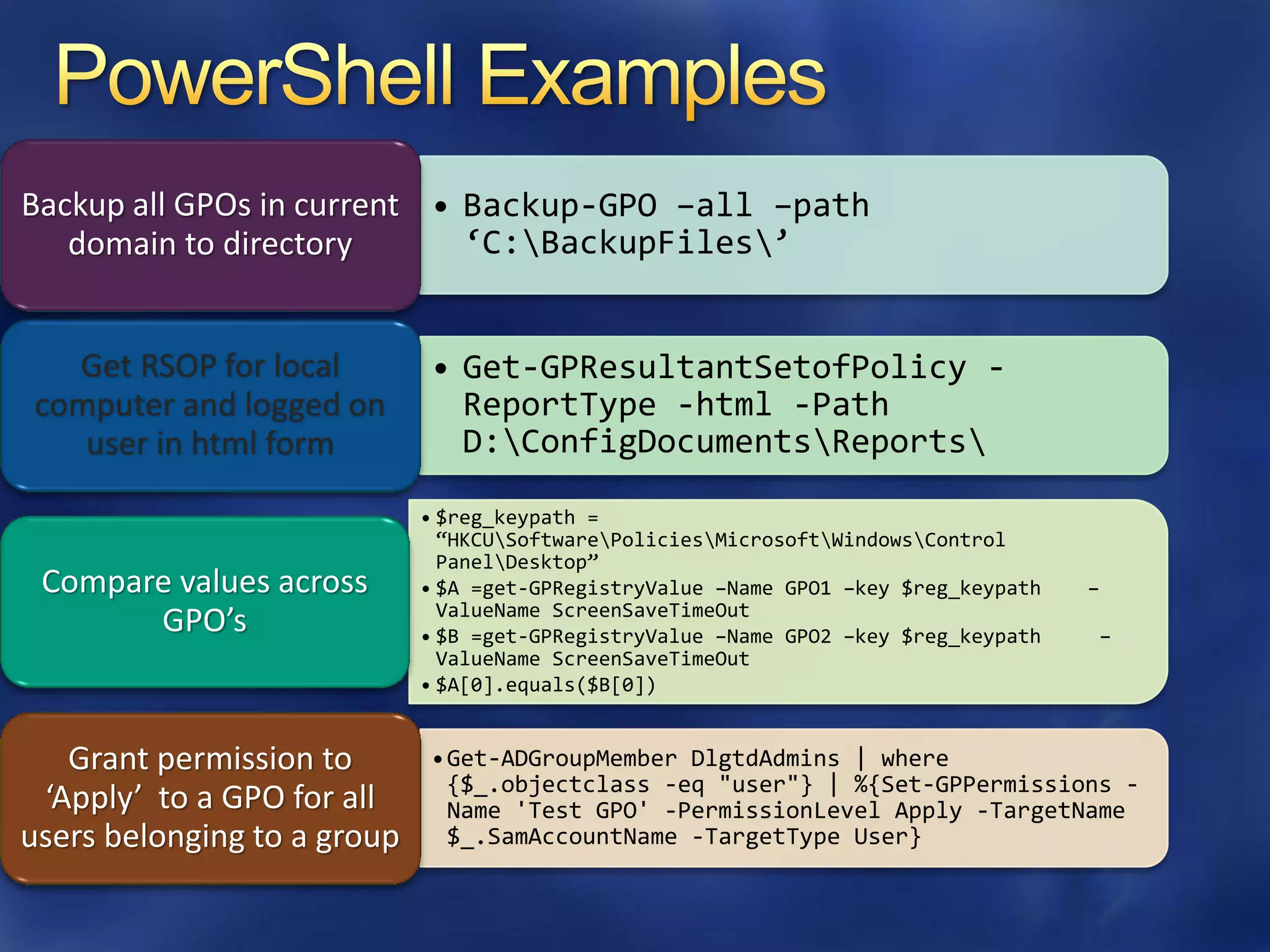 PowerShell Examples

Backup all GPOs in current domain to directory

• Backup-GPO –all –path ‘C:\BackupFiles\’

Get RSOP for local computer and logged on user in html form

• Get-GPResultantSetofPolicy -ReportType -html -Path D:\ConfigDocuments\Reports\

Compare values across GPO’s

• $reg_keypath = “HKCU\Software\Policies\Microsoft\Windows\Control Panel\Desktop”
• $A =get-GPRegistryValue –Name GPO1 –key $reg_keypath –ValueName ScreenSaveTimeOut
• $B =get-GPRegistryValue –Name GPO2 –key $reg_keypath –ValueName ScreenSaveTimeOut
• $A[0].equals($B[0])

Grant permission to ‘Apply’ to a GPO for all users belonging to a group

• Get-ADGroupMember DlgtdAdmins | where {$_.objectclass -eq "user"} | %{Set-GPPermissions -Name 'Test GPO' -PermissionLevel Apply -TargetName $_.SamAccountName -TargetType User}